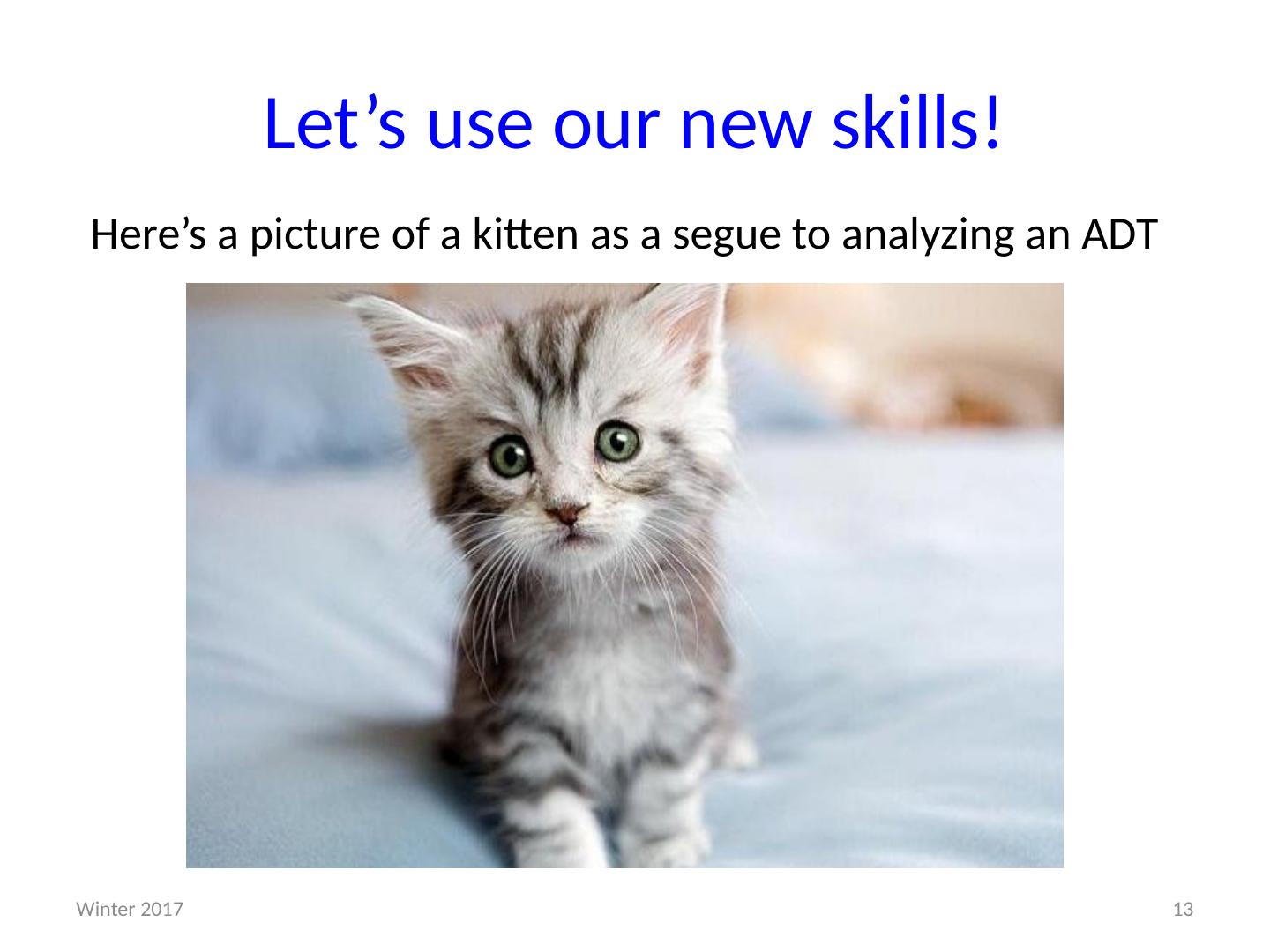 Let’s use our new skills!

Here’s a picture of a kitten as a segue to analyzing an ADT

Winter 2017

13